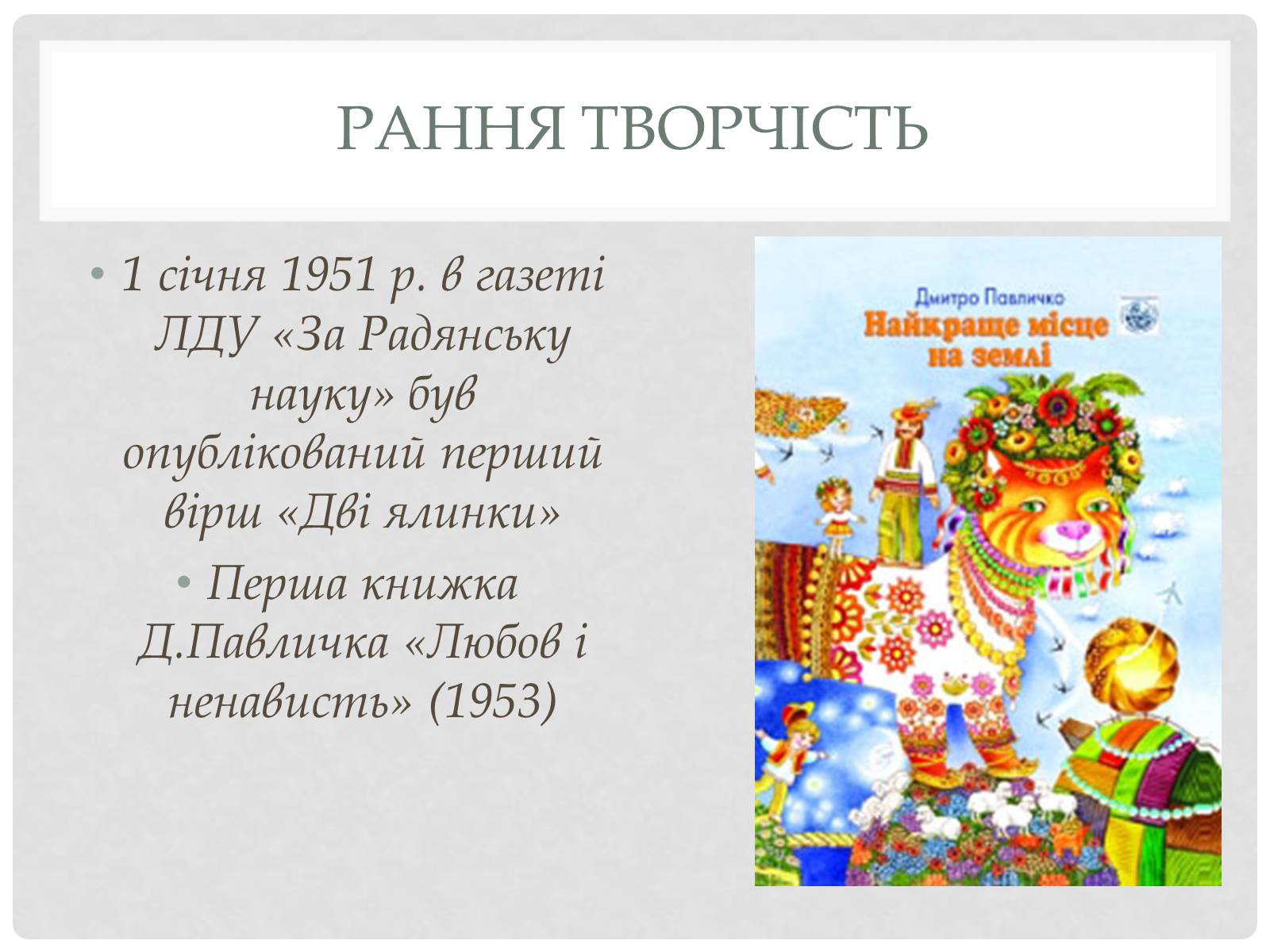 РАННЯ ТВОРЧІСТЬ

• 1 січня 1951 р. в газеті ЛДУ «За Радянську науку» був опублікований перший вірш «Дві ялинки»

• Перша книжка Д.Павличка «Любов і ненависть» (1953)

Дмитро Павличко

Найкраще місце на землі